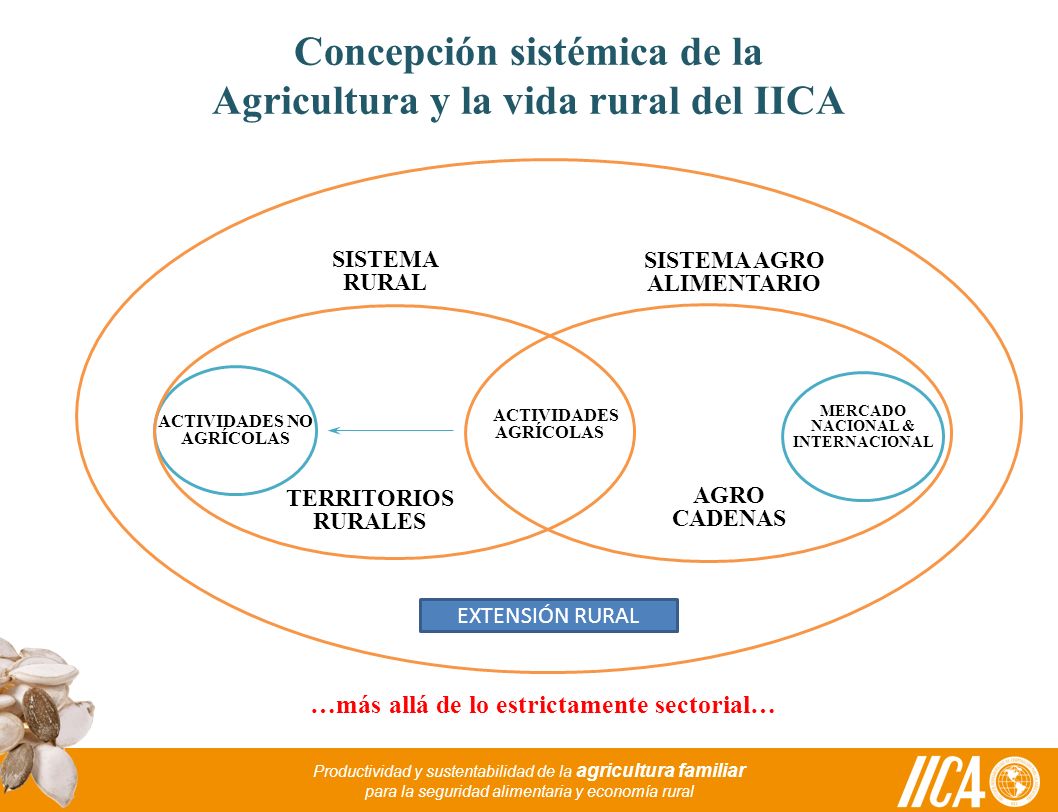 Concepción sistémica de la Agricultura y la vida rural del IICA

SISTEMA RURAL

SISTEMA AGRO ALIMENTARIO

ACTIVIDADES NO AGRÍCOLAS

ACTIVIDADES AGRÍCOLAS

MERCADO NACIONAL & INTERNACIONAL

TERRITORIOS RURALES

AGRO CADENAS

EXTENSIÓN RURAL

…más allá de lo estrictamente sectorial…

Productividad y sustentabilidad de la agricultura familiar para la seguridad alimentaria y economía rural

IICA